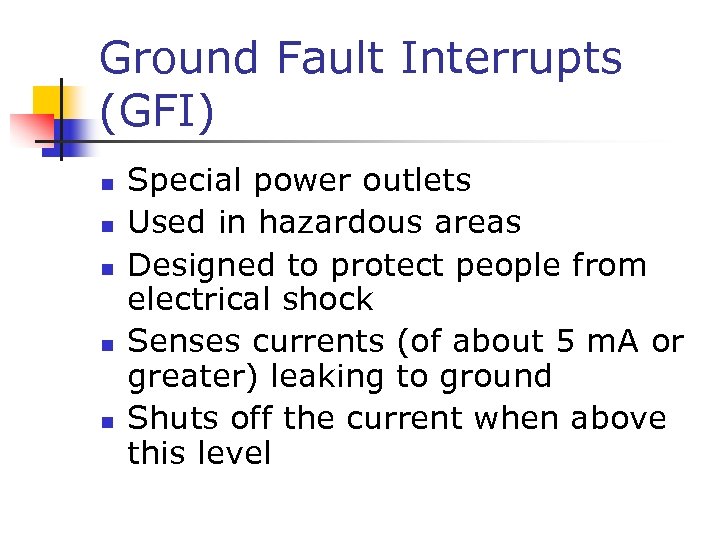 Ground Fault Interrupts (GFI)

- Special power outlets
- Used in hazardous areas
- Designed to protect people from electrical shock
- Senses currents (of about 5 mA or greater) leaking to ground
- Shuts off the current when above this level